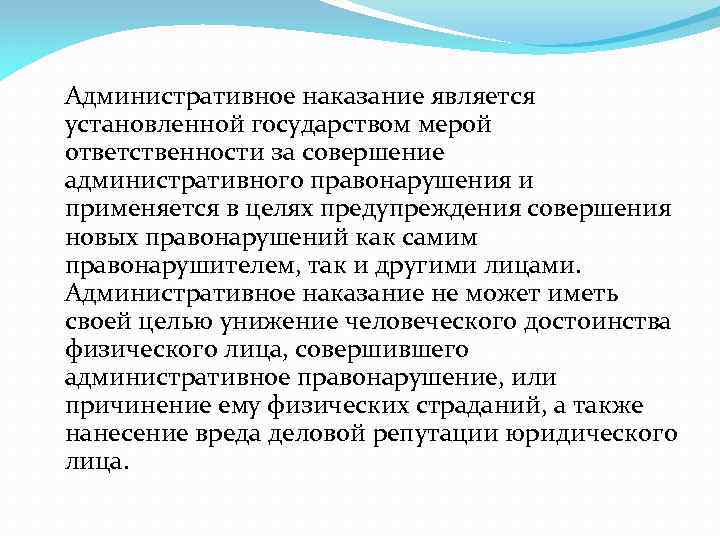 Административное наказание является установленной государством мерой ответственности за совершение административного правонарушения и применяется в целях предупреждения совершения новых правонарушений как самим правонарушителем, так и другими лицами. Административное наказание не может иметь своей целью унижение человеческого достоинства физического лица, совершившего административное правонарушение, или причинение ему физических страданий, а также нанесение вреда деловой репутации юридического лица.